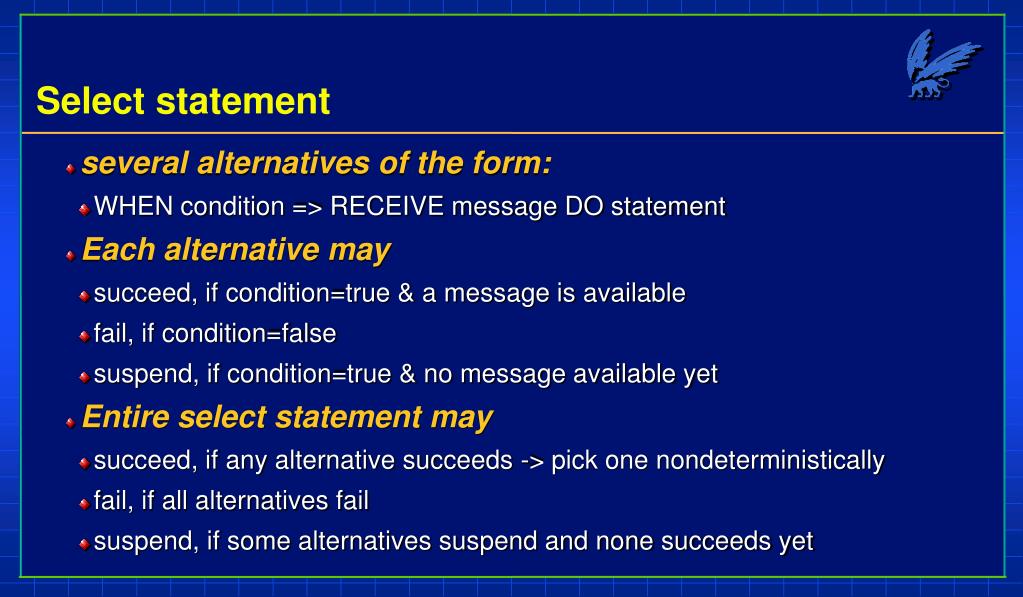 Select statement

several alternatives of the form:

WHEN condition => RECEIVE message DO statement

Each alternative may

succeed, if condition=true & a message is available

fail, if condition=false

suspend, if condition=true & no message available yet

Entire select statement may

succeed, if any alternative succeeds -> pick one nondeterministically

fail, if all alternatives fail

suspend, if some alternatives suspend and none succeeds yet